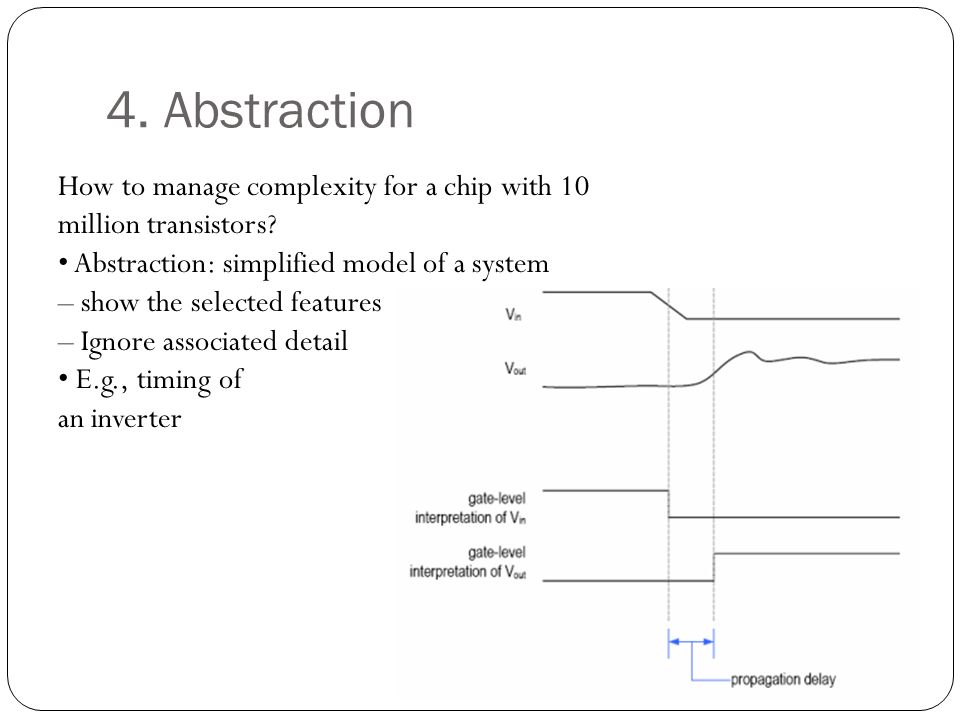 4. Abstraction

How to manage complexity for a chip with 10 million transistors?
• Abstraction: simplified model of a system
– show the selected features
– Ignore associated detail
• E.g., timing of an inverter

$V_{in}$

$V_{out}$

gate-level interpretation of $V_{in}$

gate-level interpretation of $V_{out}$

propagation delay